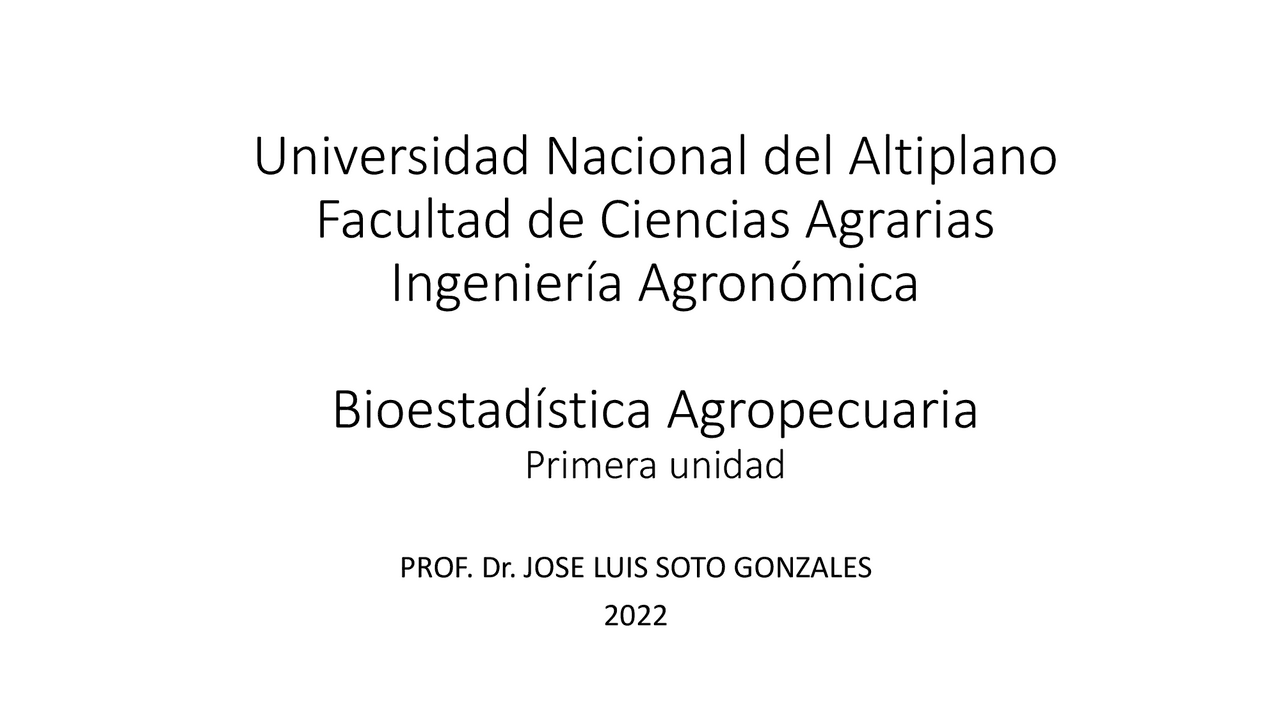 Universidad Nacional del Altiplano
Facultad de Ciencias Agrarias
Ingeniería Agronómica

Bioestadística Agropecuaria
Primera unidad

PROF. Dr. JOSE LUIS SOTO GONZALES
2022